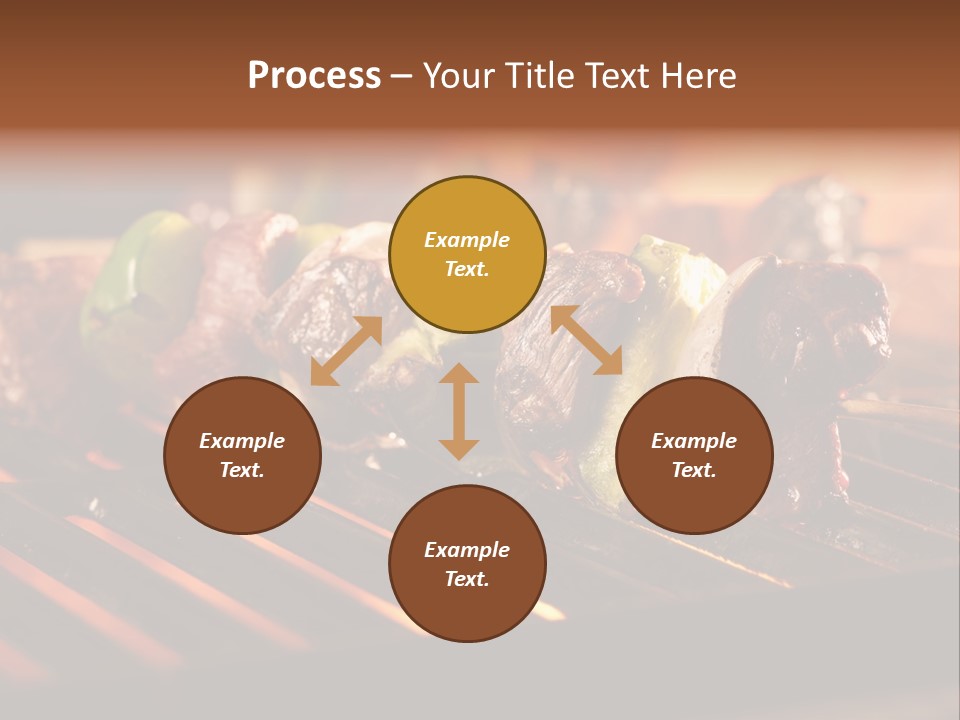 Process – Your Title Text Here

Example Text.

Example Text.

Example Text.

Example Text.